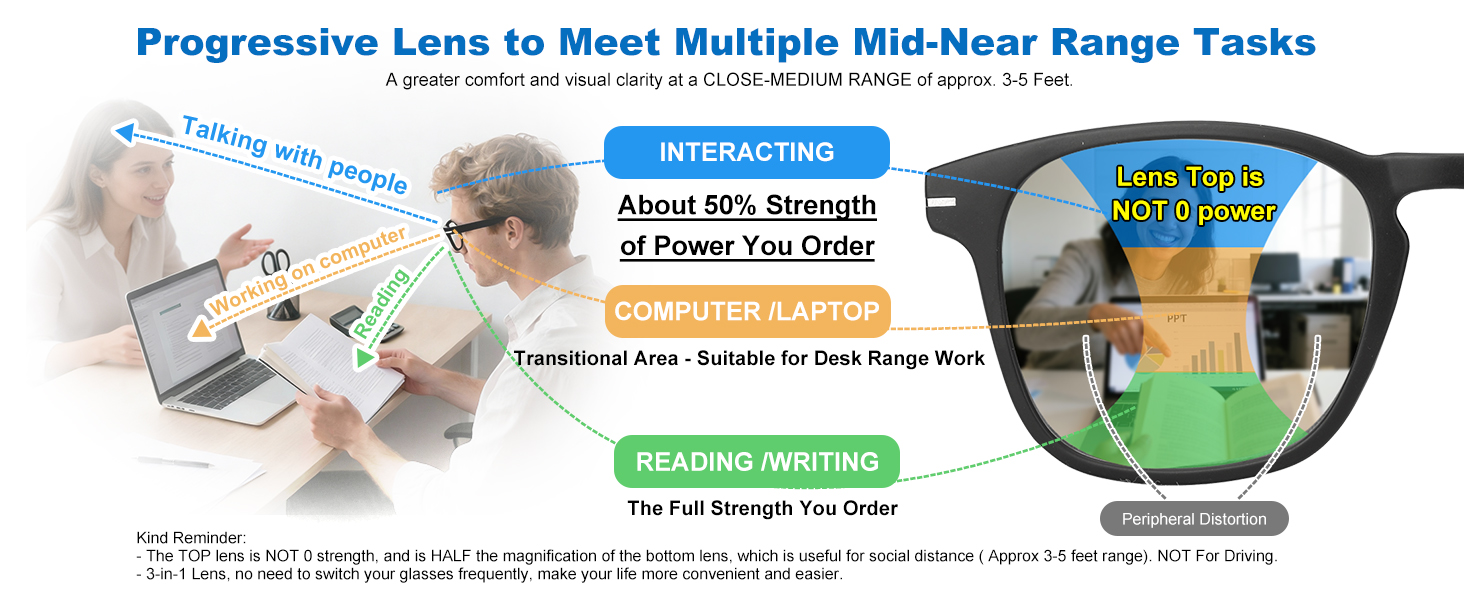 Progressive Lens to Meet Multiple Mid-Near Range Tasks

A greater comfort and visual clarity at a CLOSE-MEDIUM RANGE of approx. 3-5 Feet.

Talking with people

Working on computer

Reading

INTERACTING

About 50% Strength of Power You Order

COMPUTER /LAPTOP

Transitional Area - Suitable for Desk Range Work

READING /WRITING

The Full Strength You Order

Lens Top is NOT 0 power

PPT

Peripheral Distortion

Kind Reminder:
- The TOP lens is NOT 0 strength, and is HALF the magnification of the bottom lens, which is useful for social distance ( Approx 3-5 feet range). NOT For Driving.
- 3-in-1 Lens, no need to switch your glasses frequently, make your life more convenient and easier.